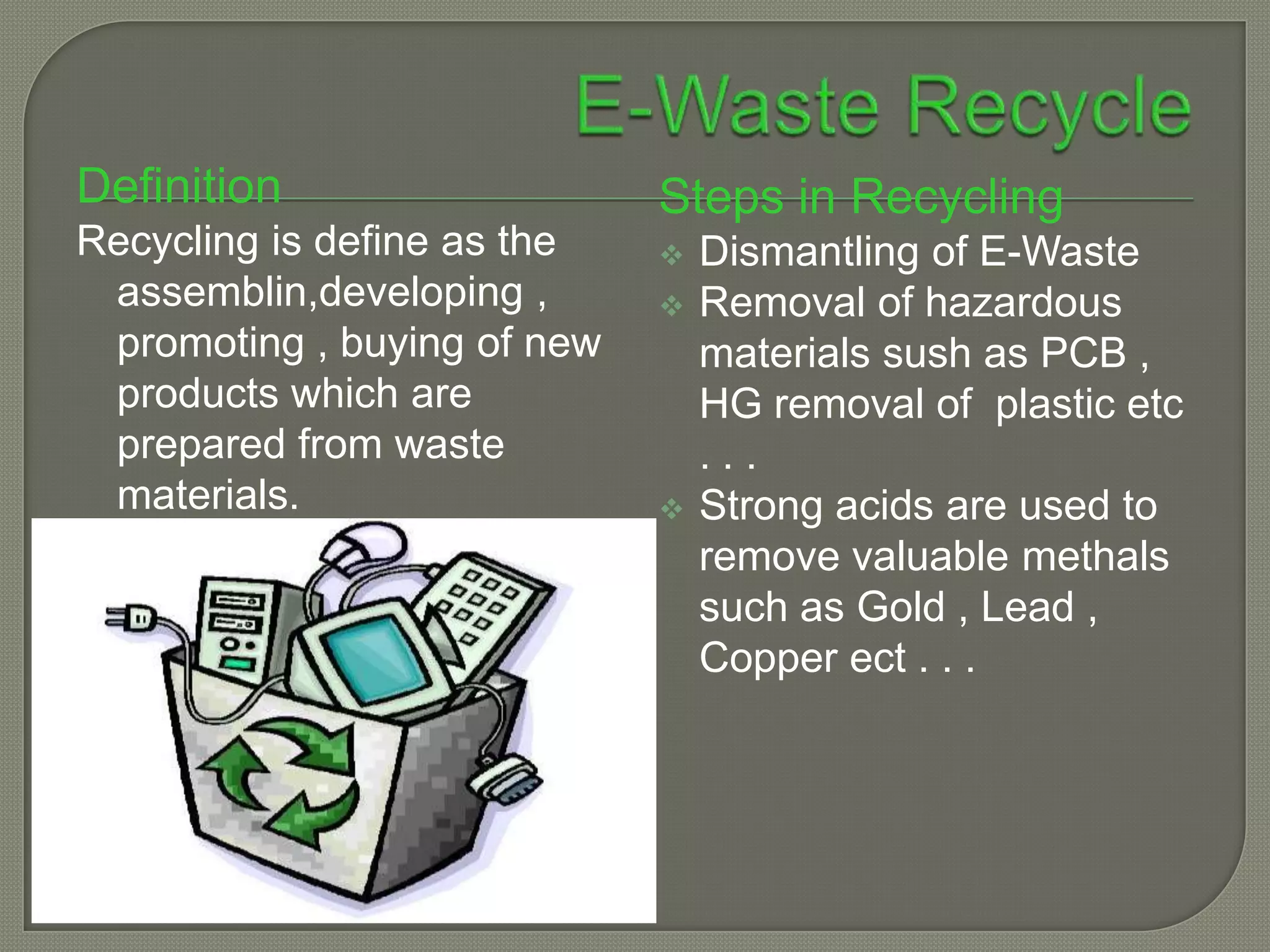 E-Waste Recycle

Definition

Recycling is define as the assemblin,developing , promoting , buying of new products which are prepared from waste materials.

Steps in Recycling

❖ Dismantling of E-Waste
❖ Removal of hazardous materials sush as PCB , HG removal of plastic etc . . .
❖ Strong acids are used to remove valuable methals such as Gold , Lead , Copper ect . . .